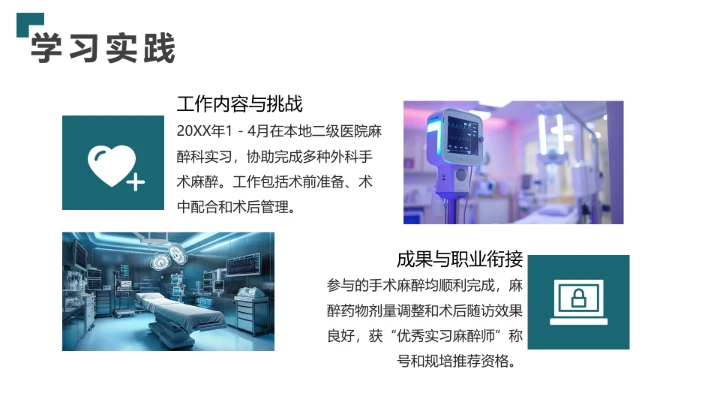 学习实践

工作内容与挑战

20XX年1 - 4月在本地二级医院麻醉科实习，协助完成多种外科手术麻醉。工作包括术前准备、术中配合和术后管理。

成果与职业衔接

参与的手术麻醉均顺利完成，麻醉药物剂量调整和术后随访效果良好，获“优秀实习麻醉师”称号和规培推荐资格。